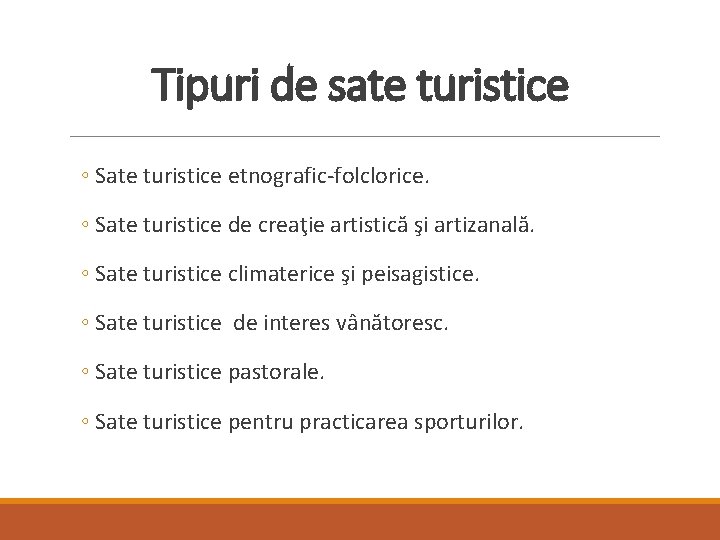 Tipuri de sate turistice

◦ Sate turistice etnografic-folclorice.

◦ Sate turistice de creaţie artistică şi artizanală.

◦ Sate turistice climaterice şi peisagistice.

◦ Sate turistice de interes vânătoresc.

◦ Sate turistice pastorale.

◦ Sate turistice pentru practicarea sporturilor.